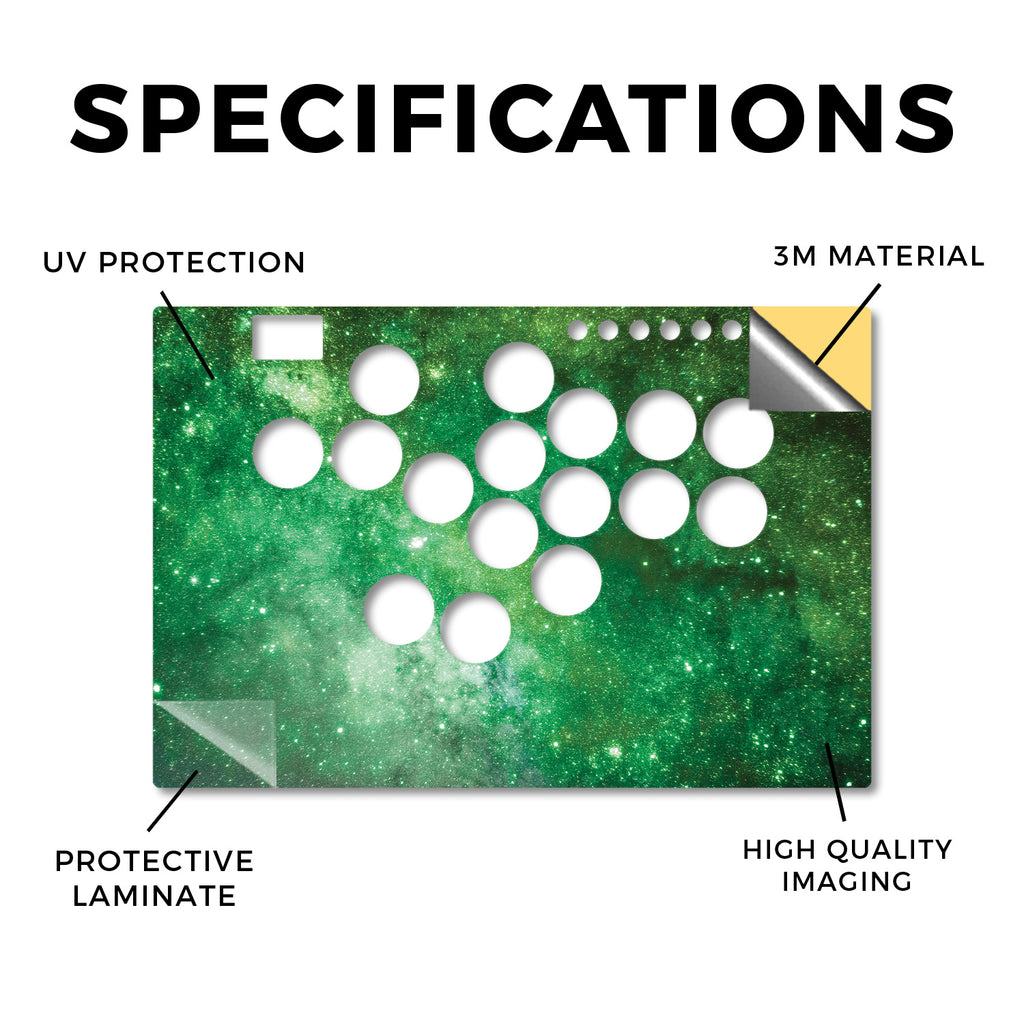 SPECIFICATIONS

UV PROTECTION

3M MATERIAL

PROTECTIVE LAMINATE

HIGH QUALITY IMAGING